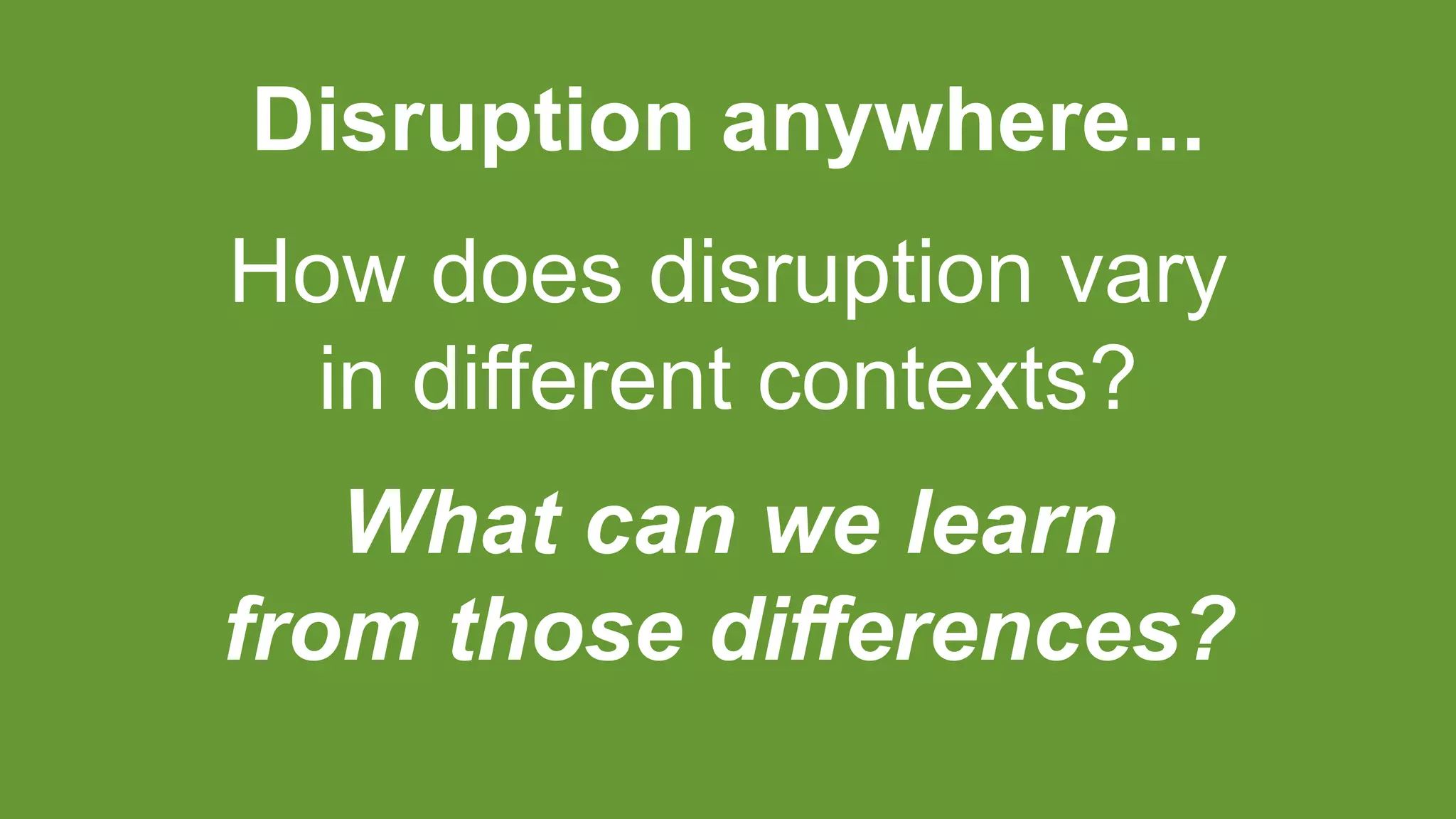 Disruption anywhere...

How does disruption vary in different contexts?

What can we learn from those differences?